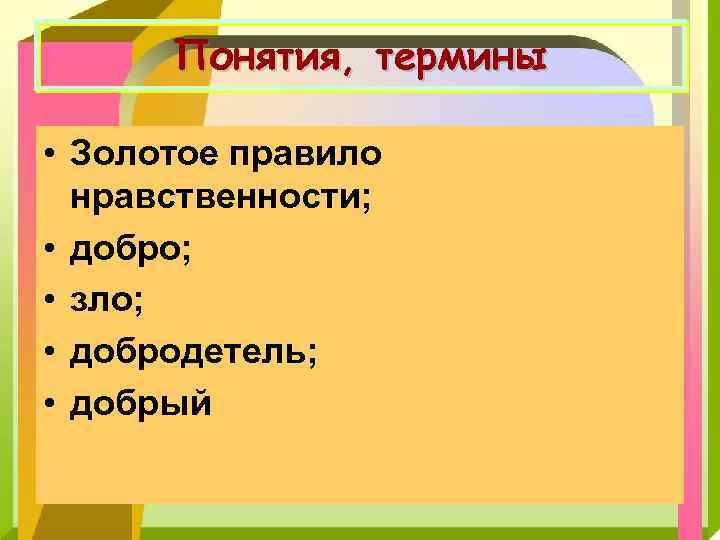 Понятия, термины

• Золотое правило нравственности;
• добро;
• зло;
• добродетель;
• добрый